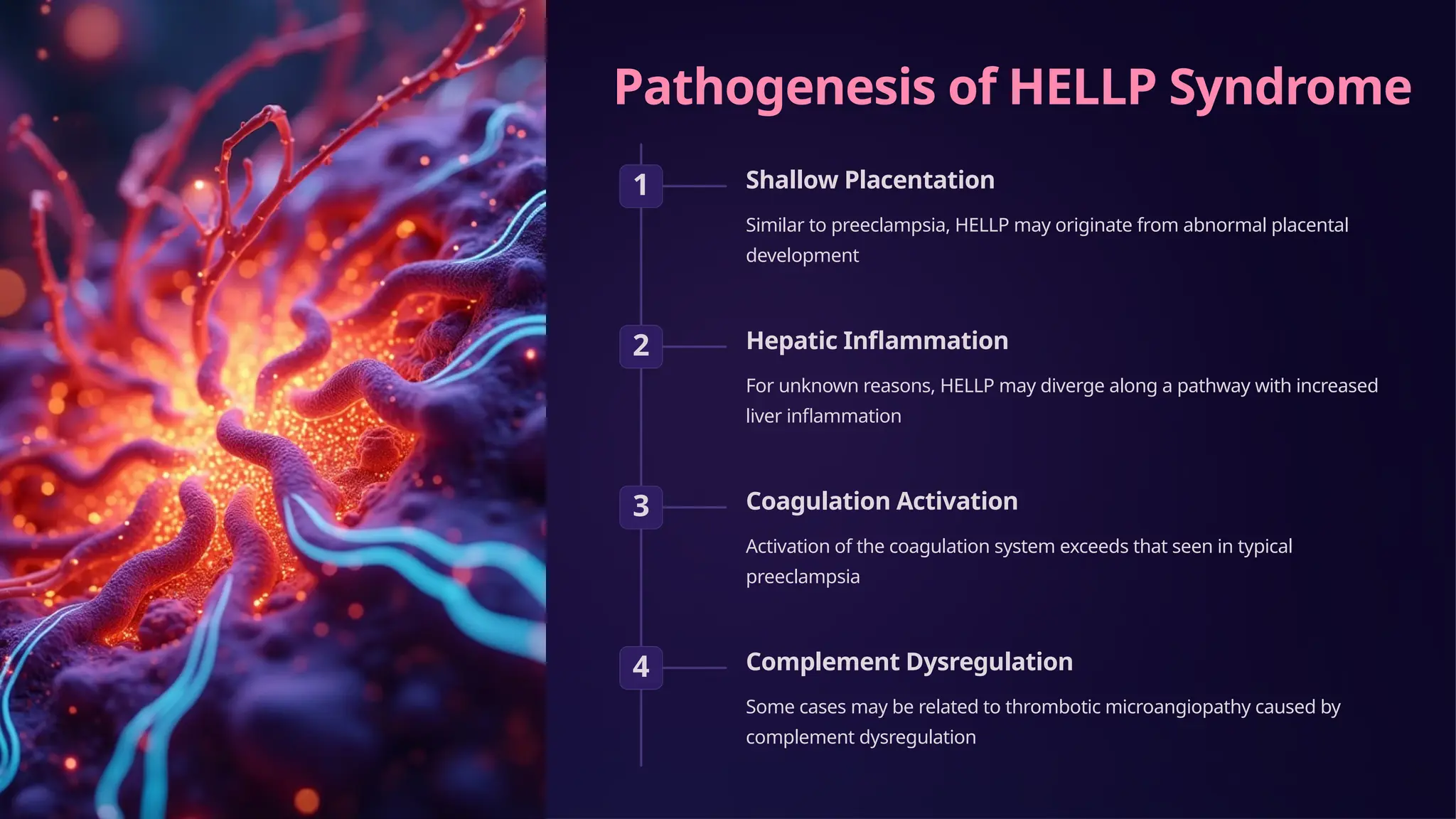 Pathogenesis of HELLP Syndrome

1

Shallow Placentation

Similar to preeclampsia, HELLP may originate from abnormal placental development

2

Hepatic Inflammation

For unknown reasons, HELLP may diverge along a pathway with increased liver inflammation

3

Coagulation Activation

Activation of the coagulation system exceeds that seen in typical preeclampsia

4

Complement Dysregulation

Some cases may be related to thrombotic microangiopathy caused by complement dysregulation